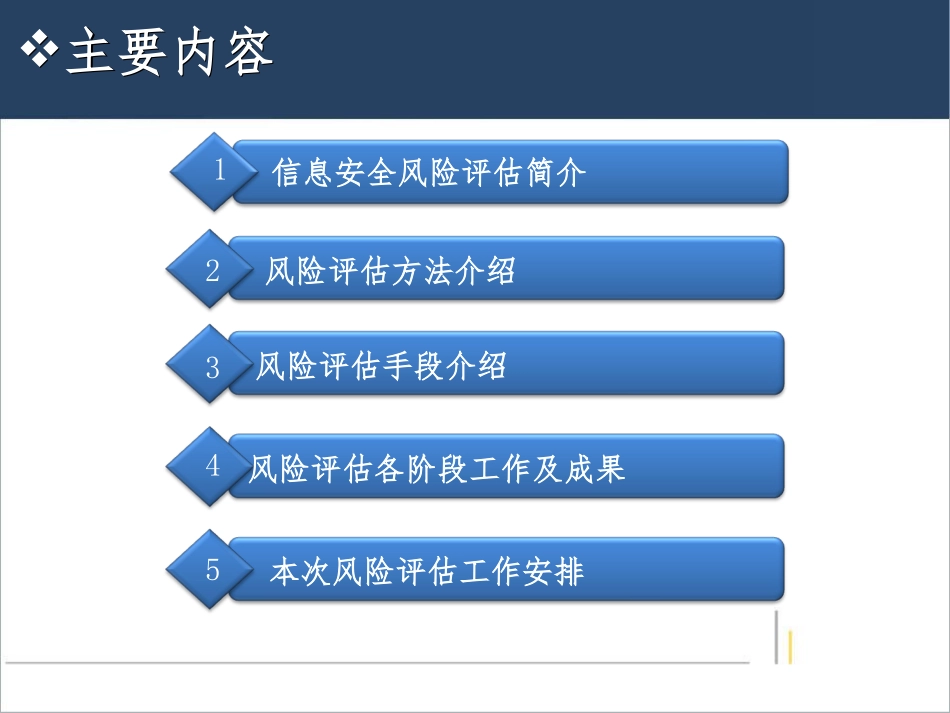 ❖主要内容

1 信息安全风险评估简介

2 风险评估方法介绍

3 风险评估手段介绍

4 风险评估各阶段工作及成果

5 本次风险评估工作安排